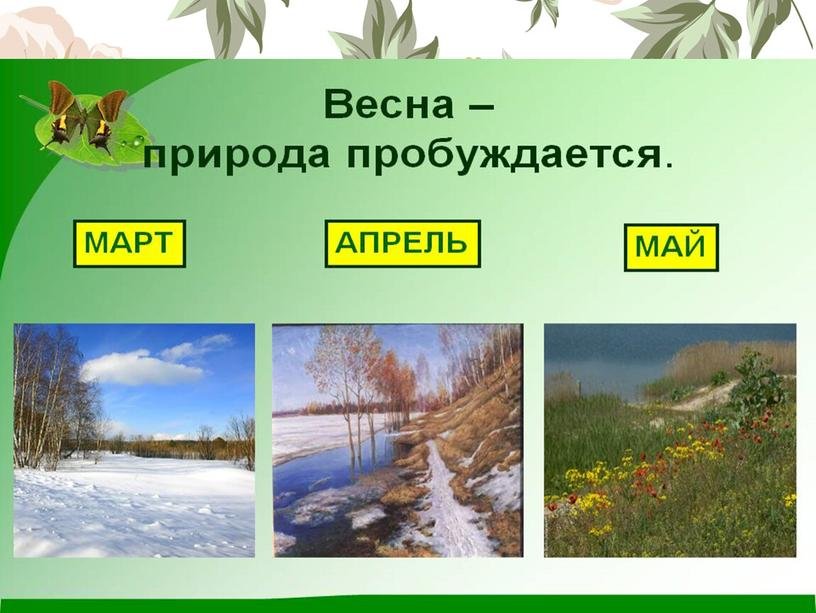 Весна –
природа пробуждается.

МАРТ

АПРЕЛЬ

МАЙ